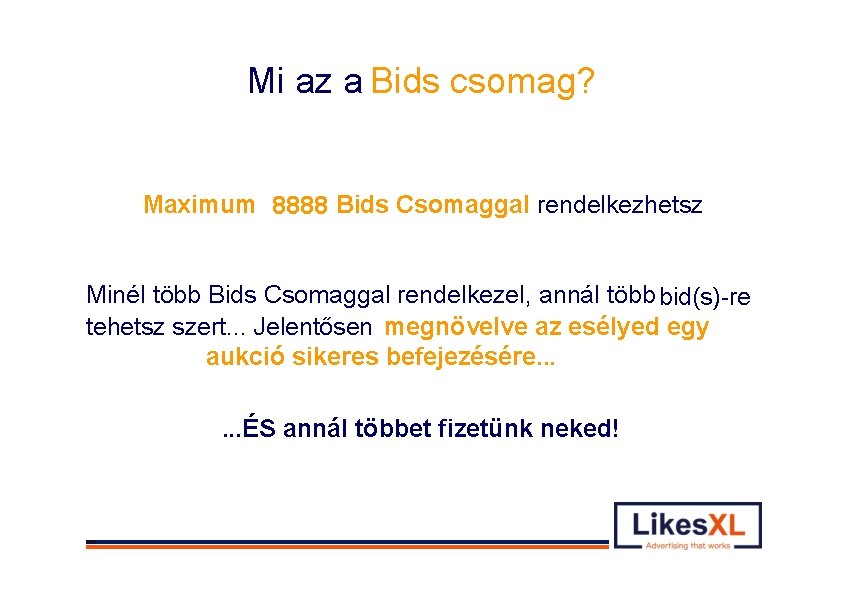 Mi az a Bids csomag?

Maximum 8888 Bids Csomaggal rendelkezhetsz

Minél több Bids Csomaggal rendelkezel, annál több bid(s)-re tehetsz szert... Jelentősen megnövelve az esélyed egy aukció sikeres befejezésére...

...ÉS annál többet fizetünk neked!

LikesXL
Advertising that works